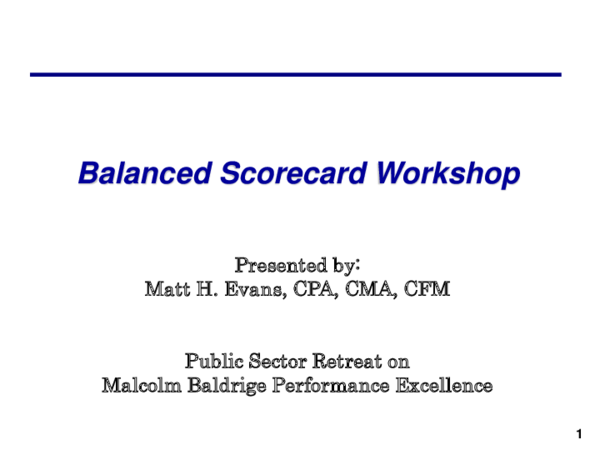 Balanced Scorecard Workshop

Presented by:
Matt H. Evans, CPA, CMA, CFM

Public Sector Retreat on
Malcolm Baldrige Performance Excellence

1